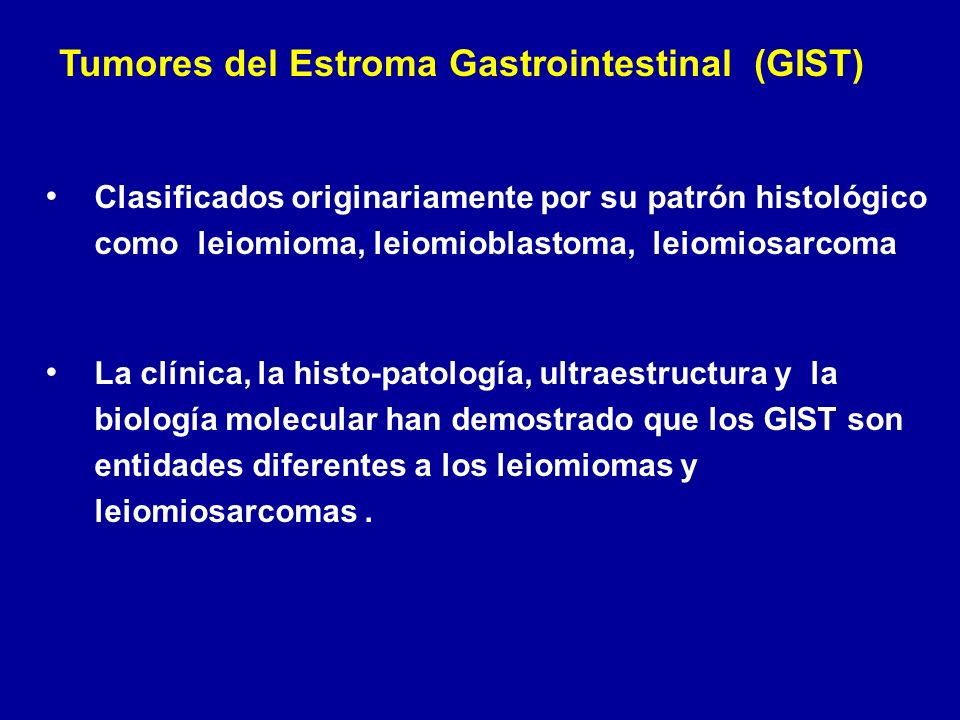 Tumores del Estroma Gastrointestinal (GIST)

• Clasificados originariamente por su patrón histológico como leiomioma, leiomioblastoma, leiomiosarcoma

• La clínica, la histo-patología, ultraestructura y la biología molecular han demostrado que los GIST son entidades diferentes a los leiomiomas y leiomiosarcomas .